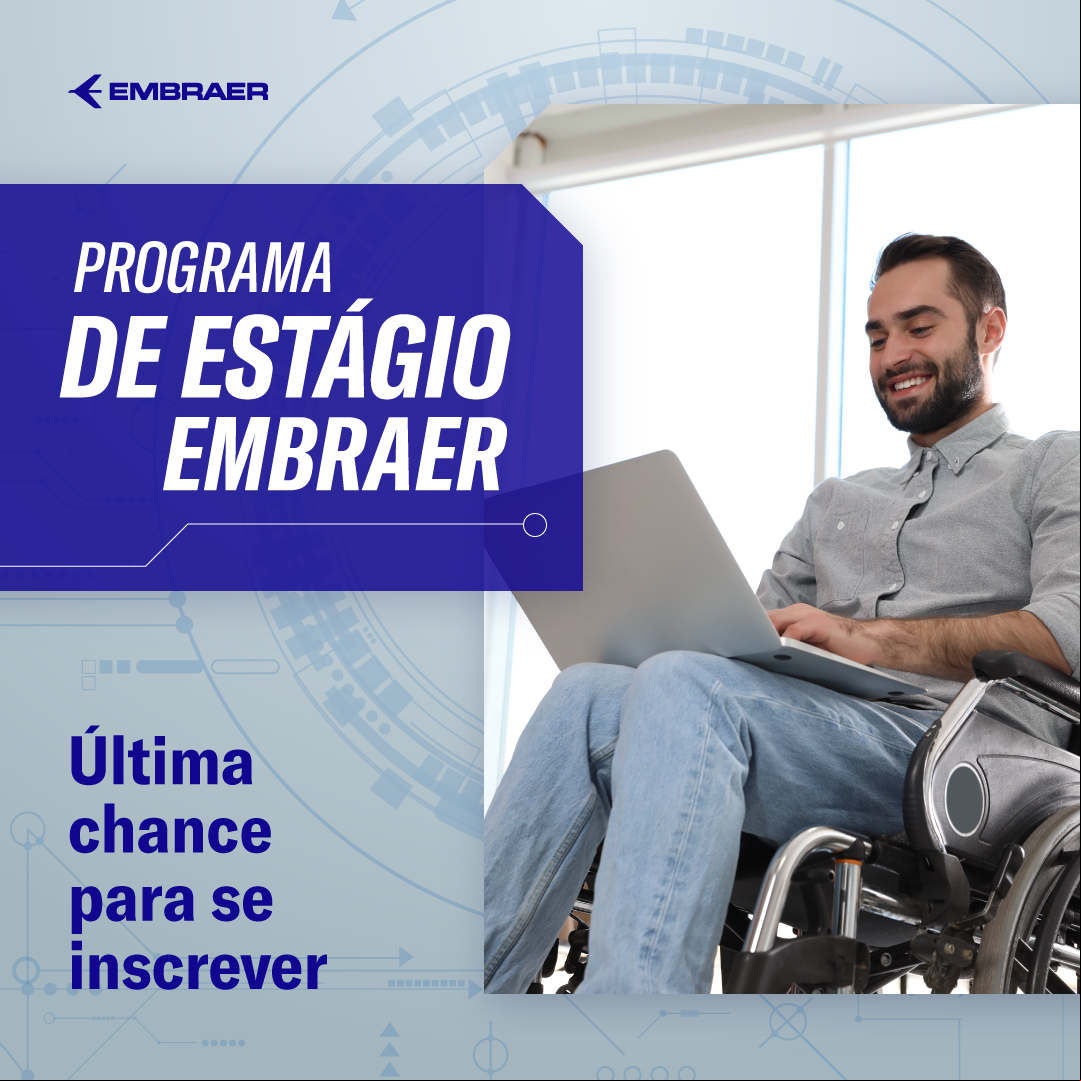 EMBRAER

PROGRAMA
DE ESTÁGIO
EMBRAER

Última chance para se inscrever